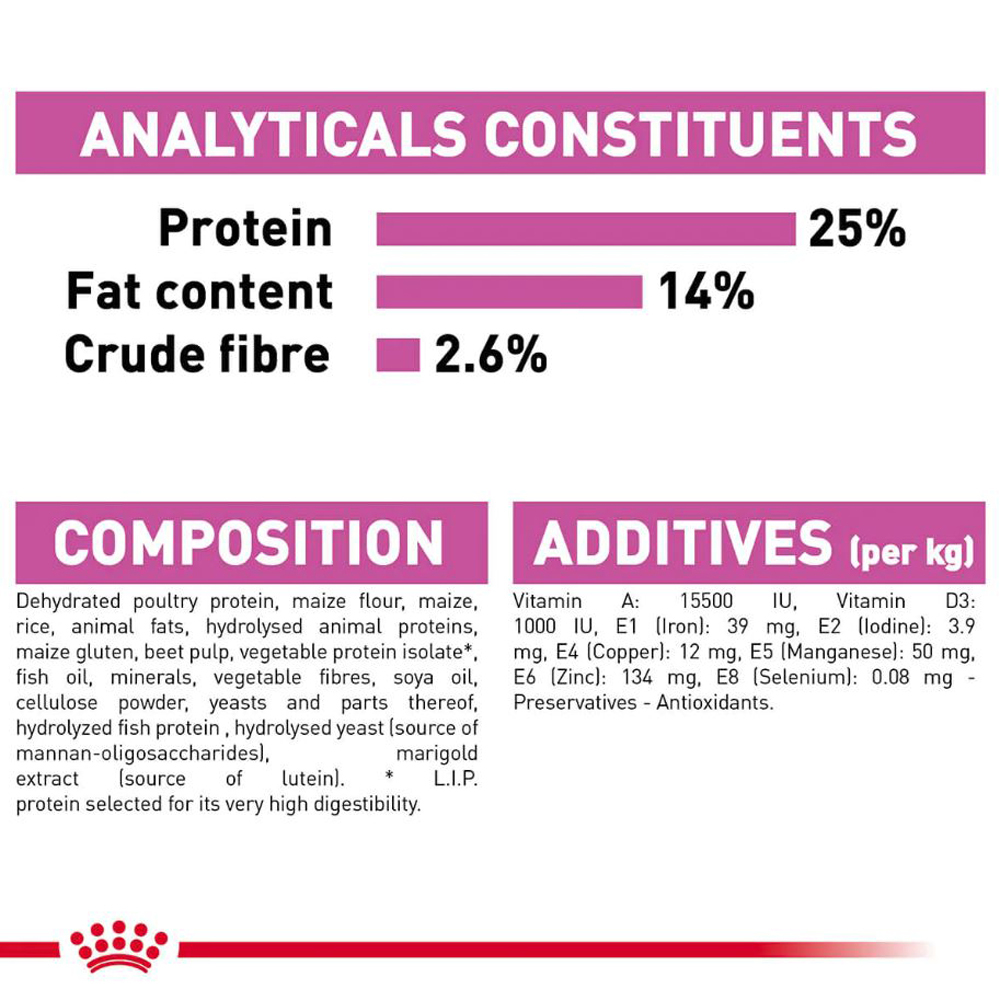 ANALYTICALS CONSTITUENTS

Protein 25%
Fat content 14%
Crude fibre 2.6%

COMPOSITION

Dehydrated poultry protein, maize flour, maize, rice, animal fats, hydrolysed animal proteins, maize gluten, beet pulp, vegetable protein isolate*, fish oil, minerals, vegetable fibres, soya oil, cellulose powder, yeasts and parts thereof, hydrolyzed fish protein , hydrolysed yeast (source of mannan-oligosaccharides), marigold extract (source of lutein). * L.I.P. protein selected for its very high digestibility.

ADDITIVES (per kg)

Vitamin A: 15500 IU, Vitamin D3: 1000 IU, E1 (Iron): 39 mg, E2 (Iodine): 3.9 mg, E4 (Copper): 12 mg, E5 (Manganese): 50 mg, E6 (Zinc): 134 mg, E8 (Selenium): 0.08 mg - Preservatives - Antioxidants.